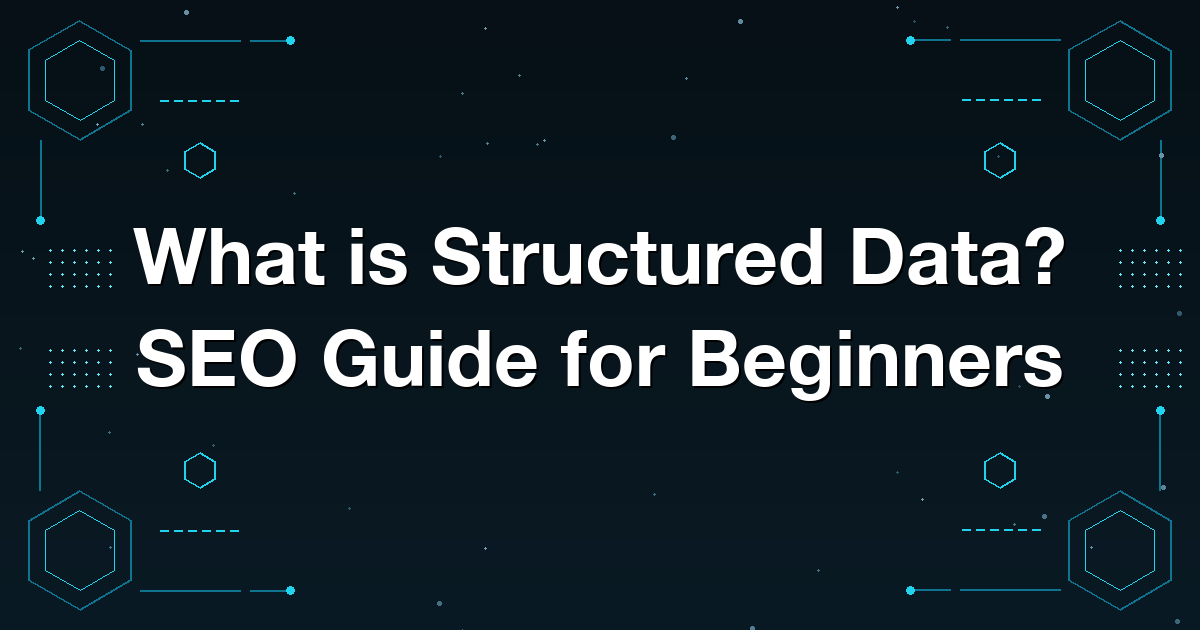 What is Structured Data?
SEO Guide for Beginners